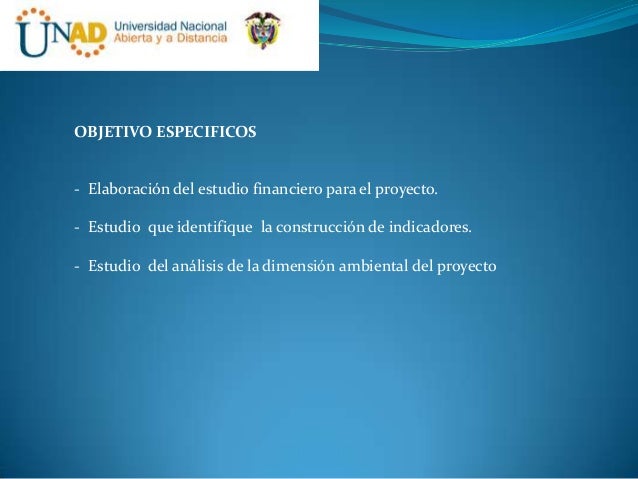 UNAD Universidad Nacional Abierta y a Distancia

OBJETIVO ESPECIFICOS

- Elaboración del estudio financiero para el proyecto.

- Estudio que identifique la construcción de indicadores.

- Estudio del análisis de la dimensión ambiental del proyecto